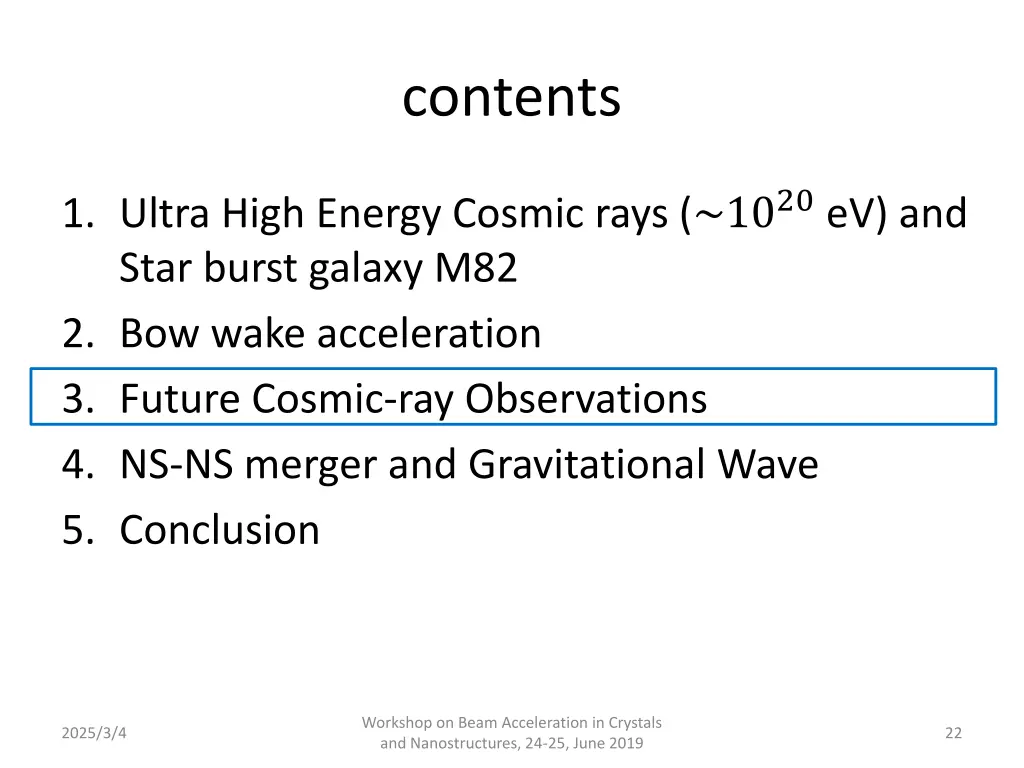 contents

1. Ultra High Energy Cosmic rays ($\sim 10^{20}$ eV) and Star burst galaxy M82
2. Bow wake acceleration
3. Future Cosmic-ray Observations
4. NS-NS merger and Gravitational Wave
5. Conclusion

2025/3/4

Workshop on Beam Acceleration in Crystals and Nanostructures, 24-25, June 2019

22